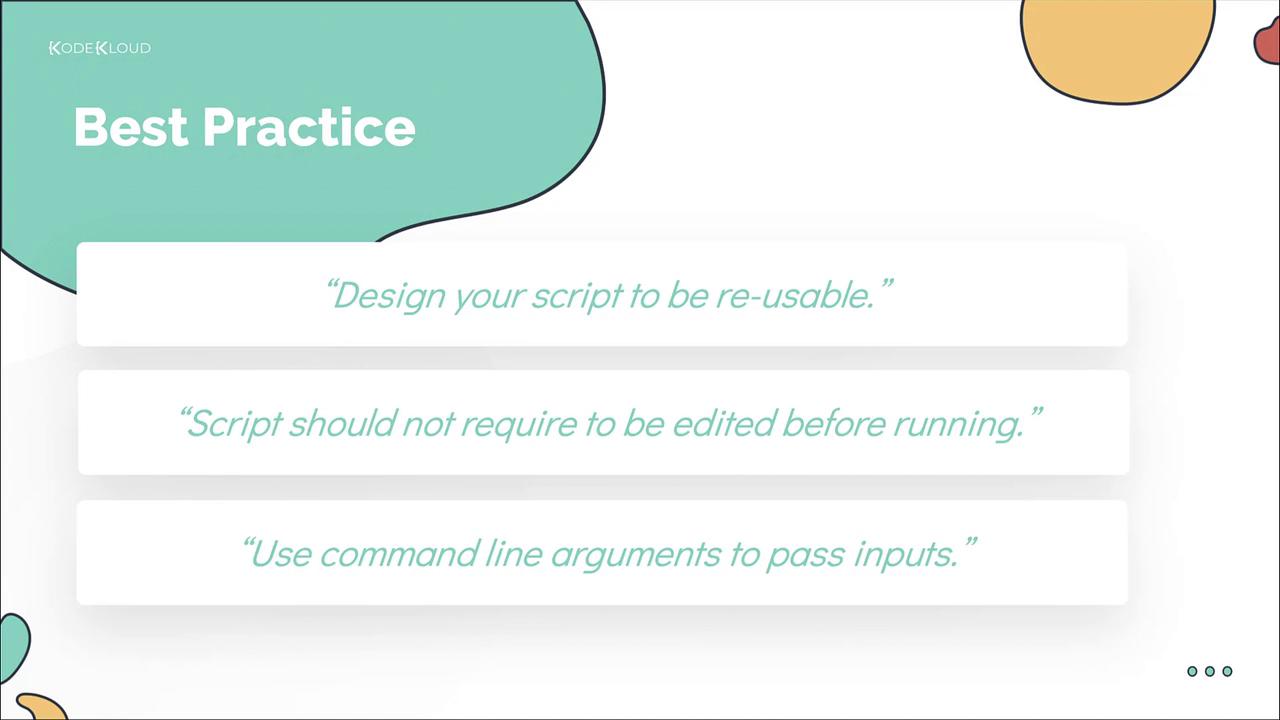 KODEKLOUD

Best Practice

“Design your script to be re-usable.”

“Script should not require to be edited before running.”

“Use command line arguments to pass inputs.”